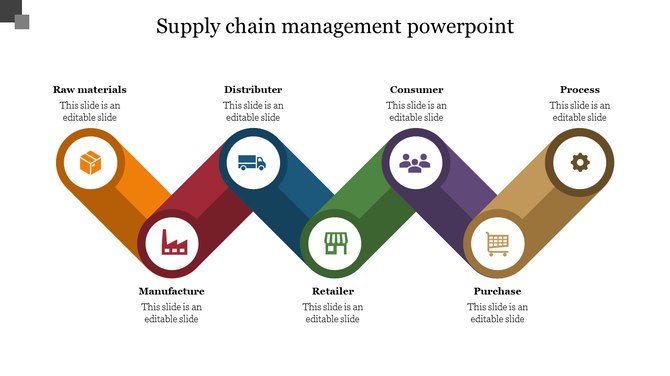 Supply chain management powerpoint

Raw materials
This slide is an editable slide

Distributer
This slide is an editable slide

Consumer
This slide is an editable slide

Process
This slide is an editable slide

Manufacture
This slide is an editable slide

Retailer
This slide is an editable slide

Purchase
This slide is an editable slide